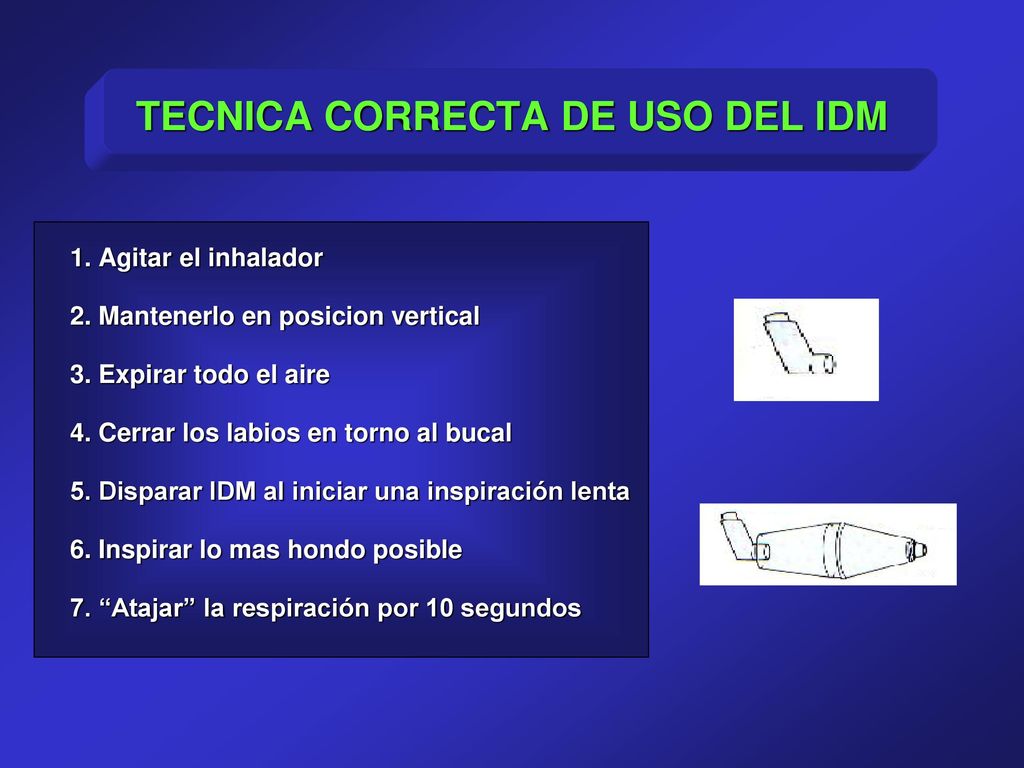 TECNICA CORRECTA DE USO DEL IDM

1. Agitar el inhalador

2. Mantenerlo en posicion vertical

3. Expirar todo el aire

4. Cerrar los labios en torno al bucal

5. Disparar IDM al iniciar una inspiración lenta

6. Inspirar lo mas hondo posible

7. “Atajar” la respiración por 10 segundos